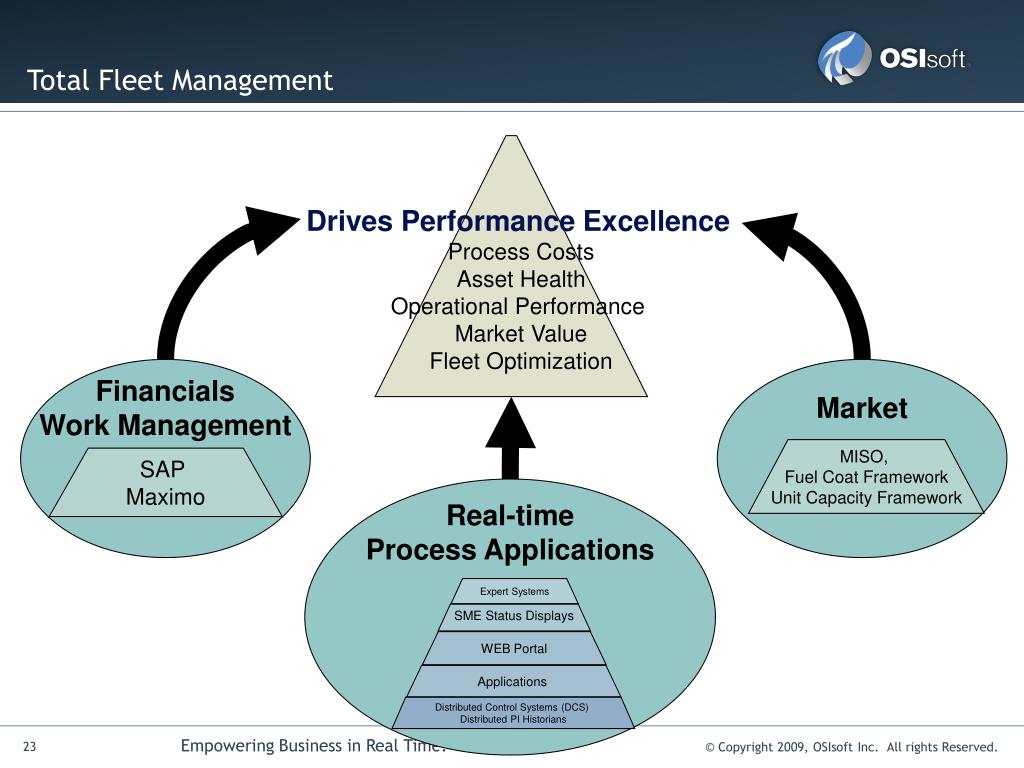 Total Fleet Management

OSIsoft.

Drives Performance Excellence
Process Costs
Asset Health
Operational Performance
Market Value
Fleet Optimization

Financials
Work Management

SAP
Maximo

Market

MISO,
Fuel Coat Framework
Unit Capacity Framework

Real-time
Process Applications

Expert Systems

SME Status Displays

WEB Portal

Applications

Distributed Control Systems (DCS)
Distributed PI Historians

23

Empowering Business in Real Time.

© Copyright 2009, OSIsoft Inc. All rights Reserved.